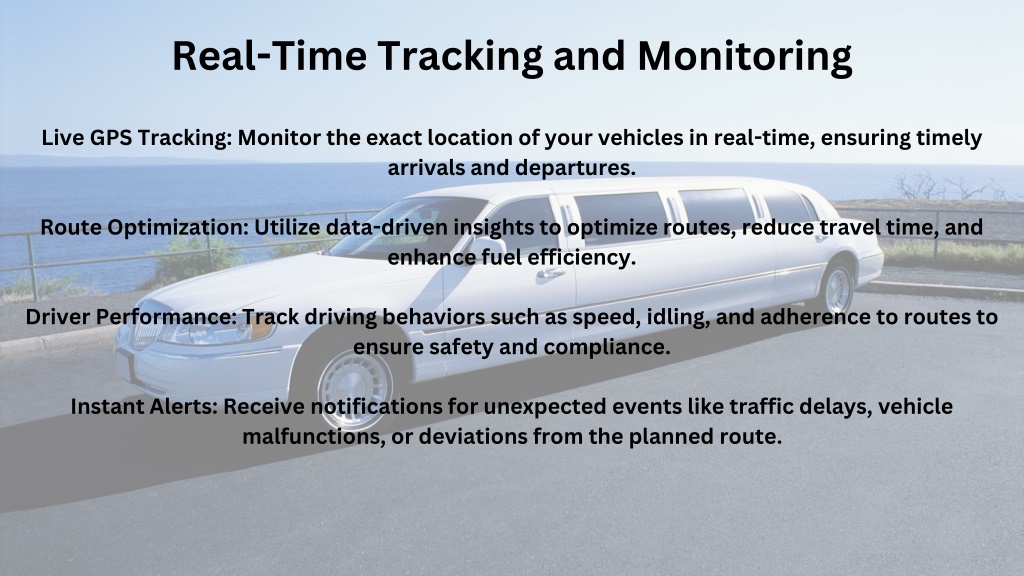 Real-Time Tracking and Monitoring

Live GPS Tracking: Monitor the exact location of your vehicles in real-time, ensuring timely arrivals and departures.

Route Optimization: Utilize data-driven insights to optimize routes, reduce travel time, and enhance fuel efficiency.

Driver Performance: Track driving behaviors such as speed, idling, and adherence to routes to ensure safety and compliance.

Instant Alerts: Receive notifications for unexpected events like traffic delays, vehicle malfunctions, or deviations from the planned route.